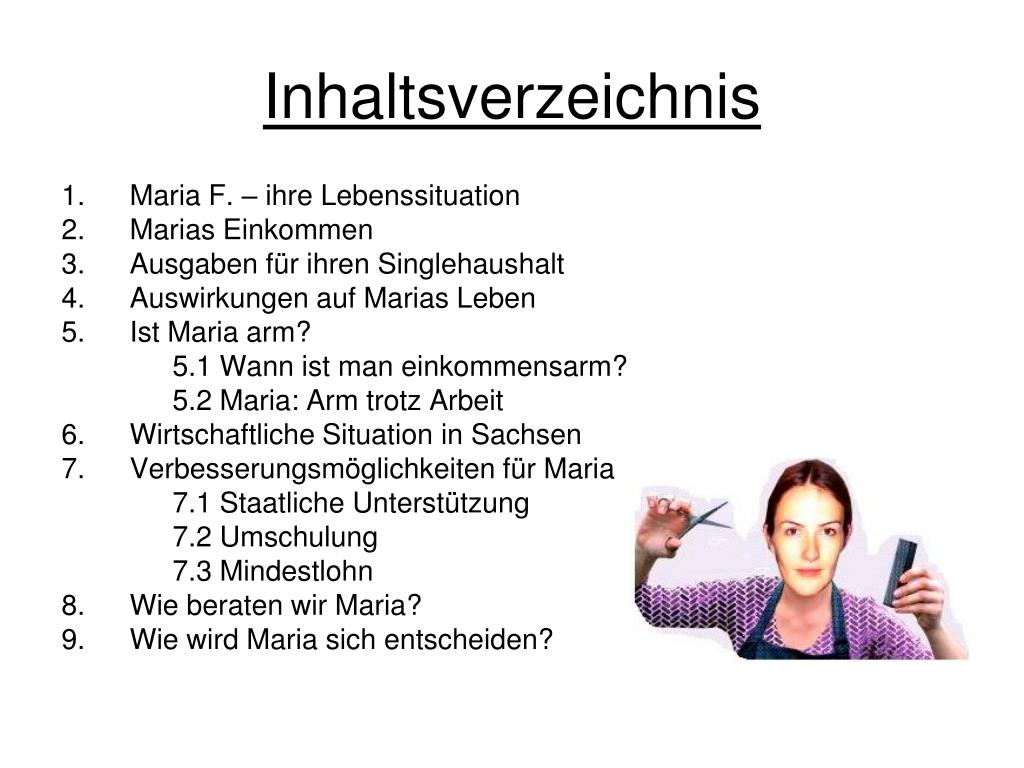 Inhaltsverzeichnis

1. Maria F. – ihre Lebenssituation
2. Marias Einkommen
3. Ausgaben für ihren Singlehaushalt
4. Auswirkungen auf Marias Leben
5. Ist Maria arm?
5.1 Wann ist man einkommensarm?
5.2 Maria: Arm trotz Arbeit
6. Wirtschaftliche Situation in Sachsen
7. Verbesserungsmöglichkeiten für Maria
7.1 Staatliche Unterstützung
7.2 Umschulung
7.3 Mindestlohn
8. Wie beraten wir Maria?
9. Wie wird Maria sich entscheiden?